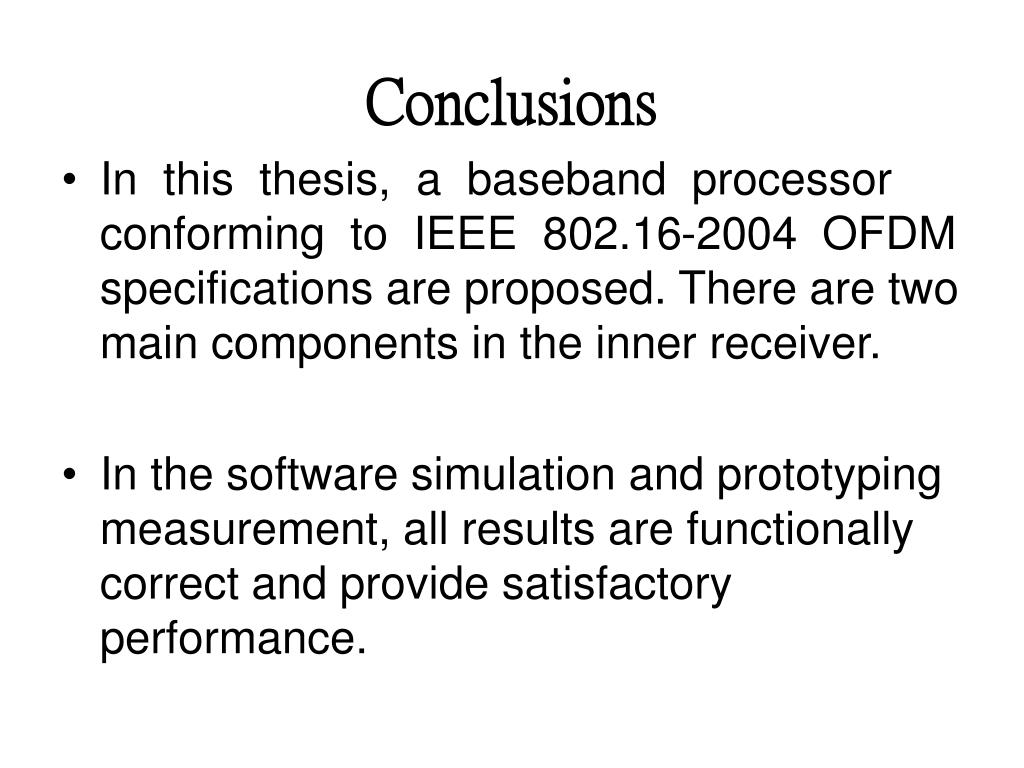 Conclusions

• In this thesis, a baseband processor conforming to IEEE 802.16-2004 OFDM specifications are proposed. There are two main components in the inner receiver.

• In the software simulation and prototyping measurement, all results are functionally correct and provide satisfactory performance.